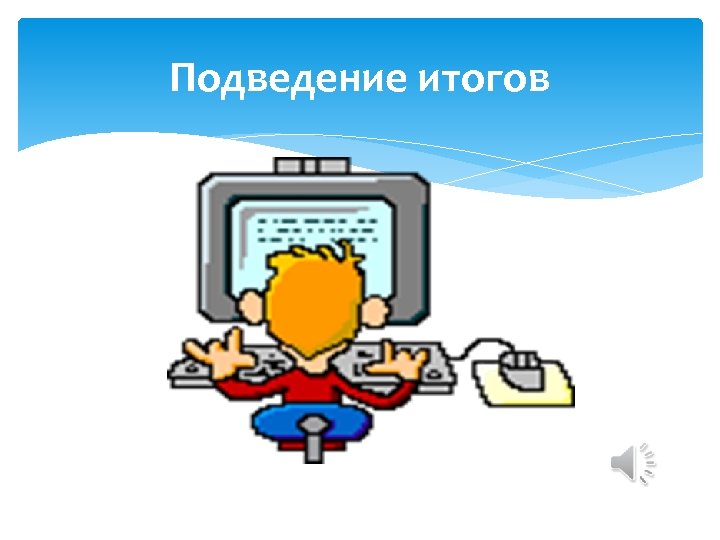 Подведение итогов